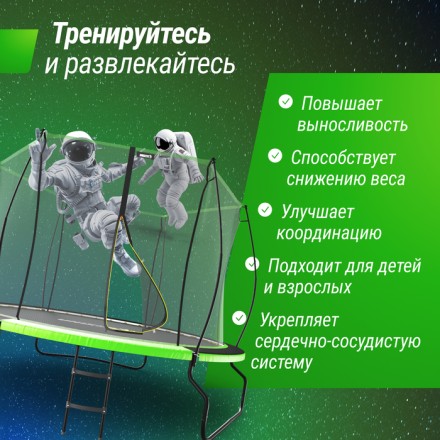 Тренируйтесь
и развлекайтесь

Повышает выносливость

Способствует снижению веса

Улучшает координацию

Подходит для детей и взрослых

Укрепляет сердечно-сосудистую систему